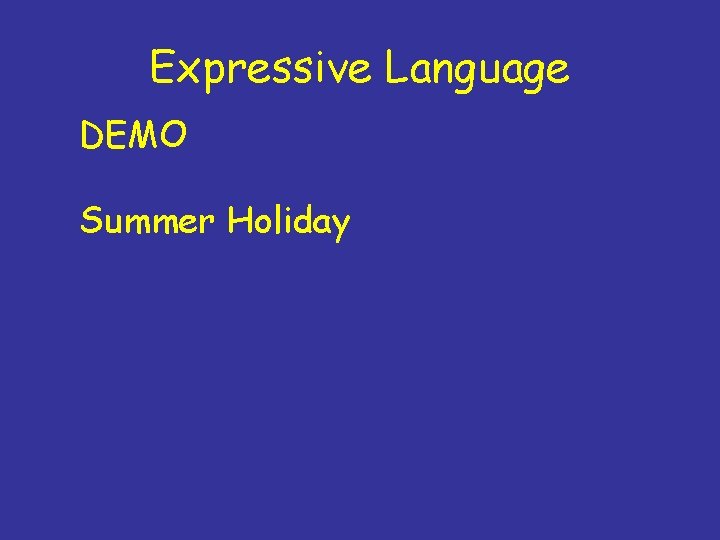 Expressive Language

DEMO

Summer Holiday